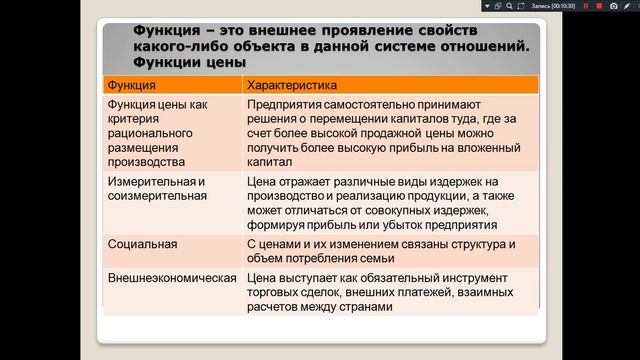 Запись [00:10:30]

Функция – это внешнее проявление свойств какого-либо объекта в данной системе отношений. Функции цены

| Функция | Характеристика |
|---|---|
| Функция цены как критерия рационального размещения производства | Предприятия самостоятельно принимают решения о перемещении капиталов туда, где за счет более высокой продажной цены можно получить более высокую прибыль на вложенный капитал |
| Измерительная и соизмерительная | Цена отражает различные виды издержек на производство и реализацию продукции, а также может отличаться от совокупных издержек, формируя прибыль или убыток предприятия |
| Социальная | С ценами и их изменением связаны структура и объем потребления семьи |
| Внешнеэкономическая | Цена выступает как обязательный инструмент торговых сделок, внешних платежей, взаимных расчетов между странами |